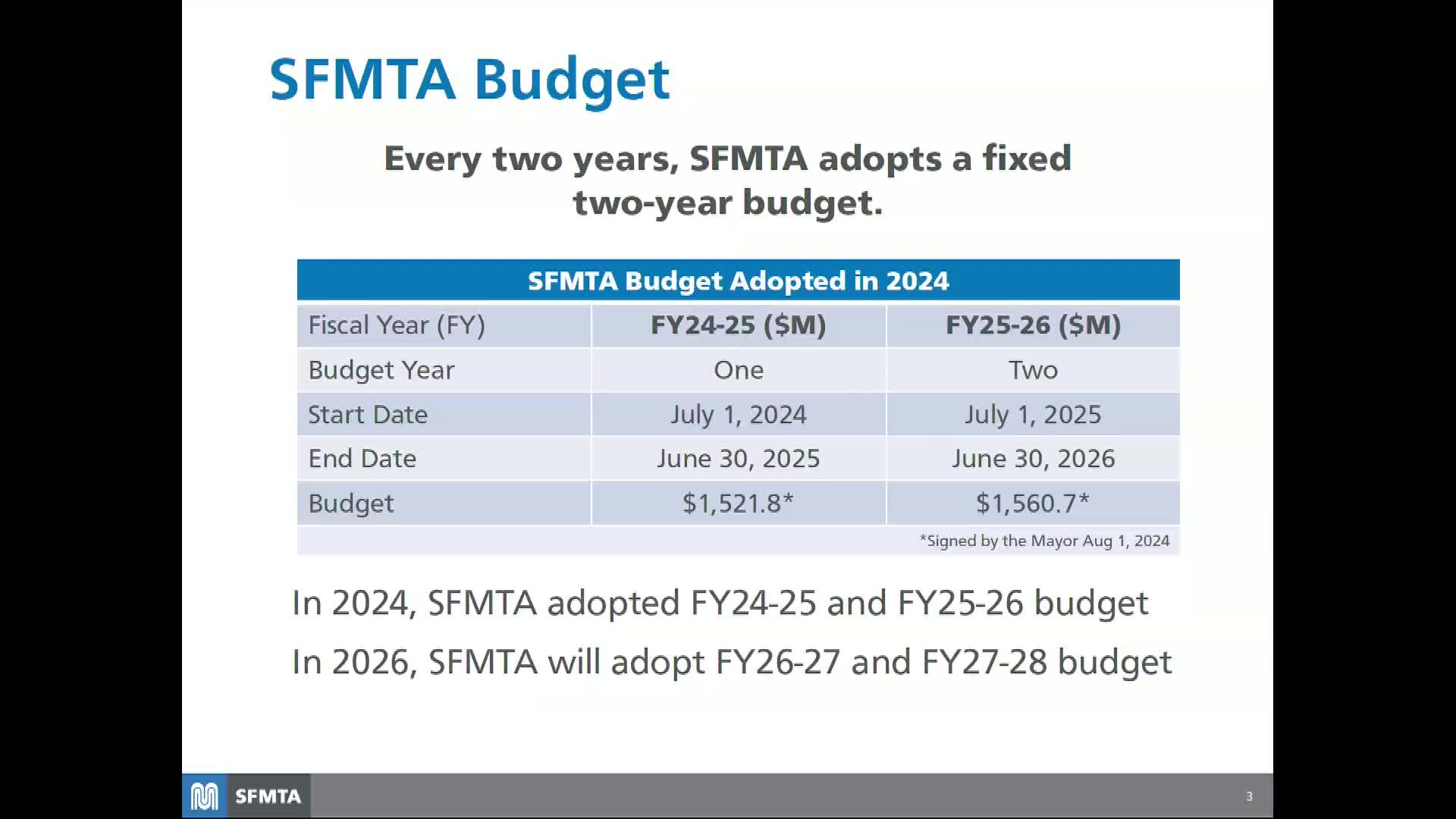 SFMTA Budget

Every two years, SFMTA adopts a fixed two-year budget.

SFMTA Budget Adopted in 2024

| Fiscal Year (FY) | FY24-25 ($M) | FY25-26 ($M) |
|---|---|---|
| Budget Year | One | Two |
| Start Date | July 1, 2024 | July 1, 2025 |
| End Date | June 30, 2025 | June 30, 2026 |
| Budget | $1,521.8* | $1,560.7* |

*Signed by the Mayor Aug 1, 2024

In 2024, SFMTA adopted FY24-25 and FY25-26 budget

In 2026, SFMTA will adopt FY26-27 and FY27-28 budget

SFMTA

3